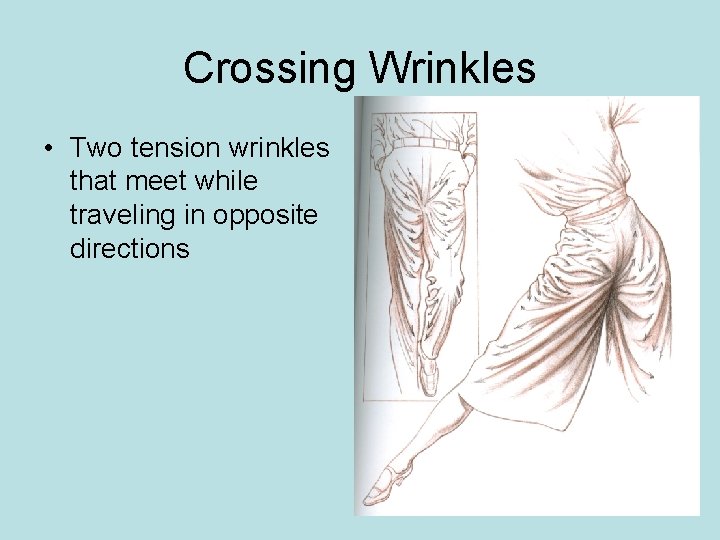 Crossing Wrinkles

• Two tension wrinkles that meet while traveling in opposite directions